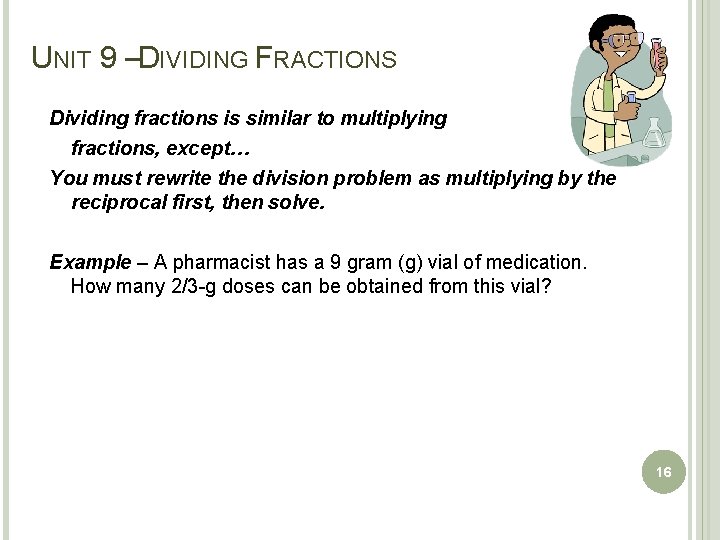 UNIT 9 –DIVIDING FRACTIONS

Dividing fractions is similar to multiplying fractions, except…

You must rewrite the division problem as multiplying by the reciprocal first, then solve.

Example – A pharmacist has a 9 gram (g) vial of medication. How many 2/3-g doses can be obtained from this vial?

16